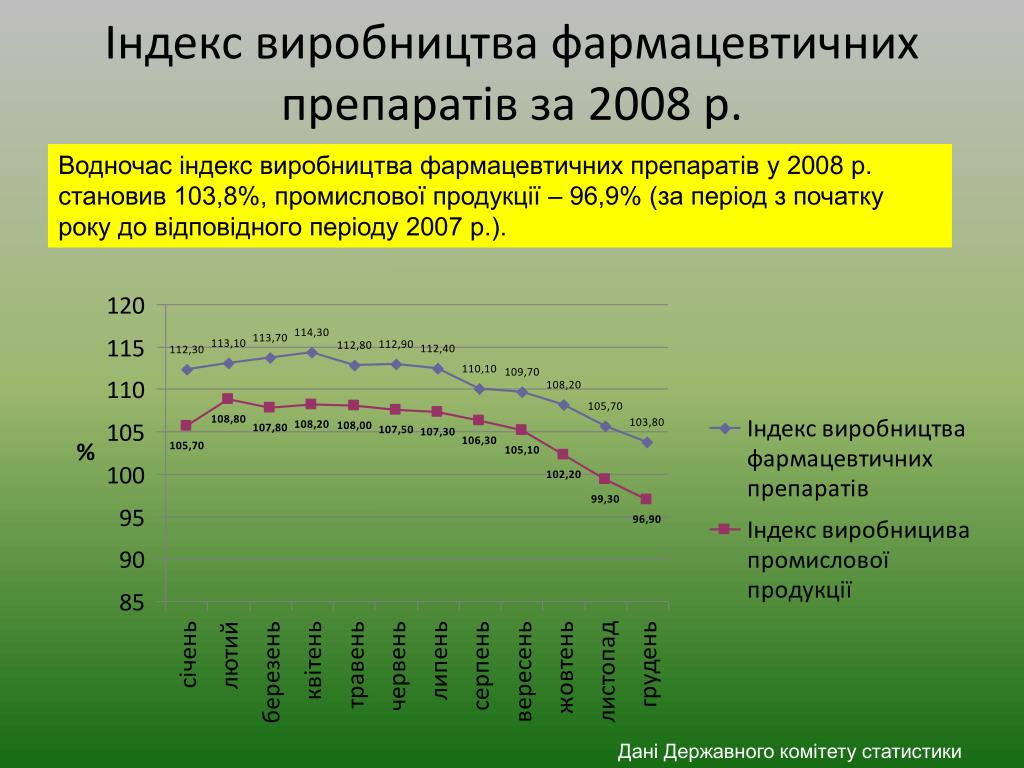 Індекс виробництва фармацевтичних препаратів за 2008 р.

Водночас індекс виробництва фармацевтичних препаратів у 2008 р. становив 103,8%, промислової продукції – 96,9% (за період з початку року до відповідного періоду 2007 р.).

120
115
110
105
100
95
90
85

%

112,30 113,10 113,70 114,30 112,80 112,90 112,40 110,10 109,70 108,20 105,70 103,80

105,70 108,80 107,80 108,20 108,00 107,50 107,30 106,30 105,10 102,20 99,30 96,90

січень
лютий
березень
квітень
травень
червень
липень
серпень
вересень
жовтень
листопад
грудень

Індекс виробництва фармацевтичних препаратів

Індекс виробницива промислової продукції

Дані Державного комітету статистики